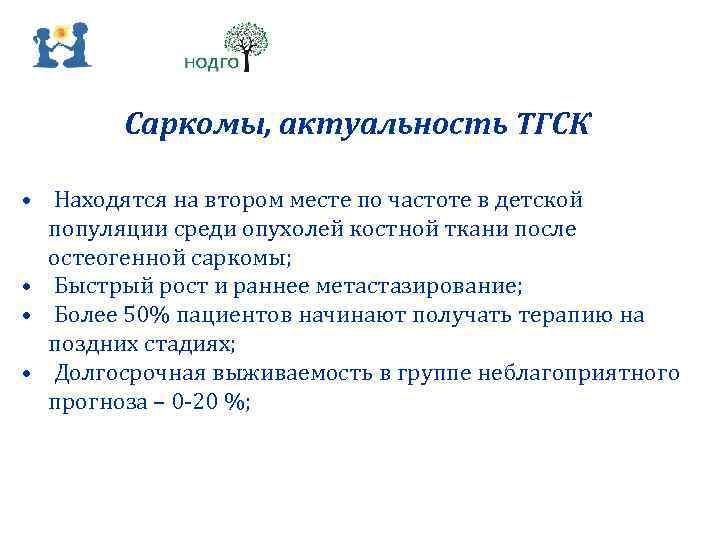 НОДГО

Саркомы, актуальность ТГСК

• Находятся на втором месте по частоте в детской популяции среди опухолей костной ткани после остеогенной саркомы;
• Быстрый рост и раннее метастазирование;
• Более 50% пациентов начинают получать терапию на поздних стадиях;
• Долгосрочная выживаемость в группе неблагоприятного прогноза – 0-20 %;